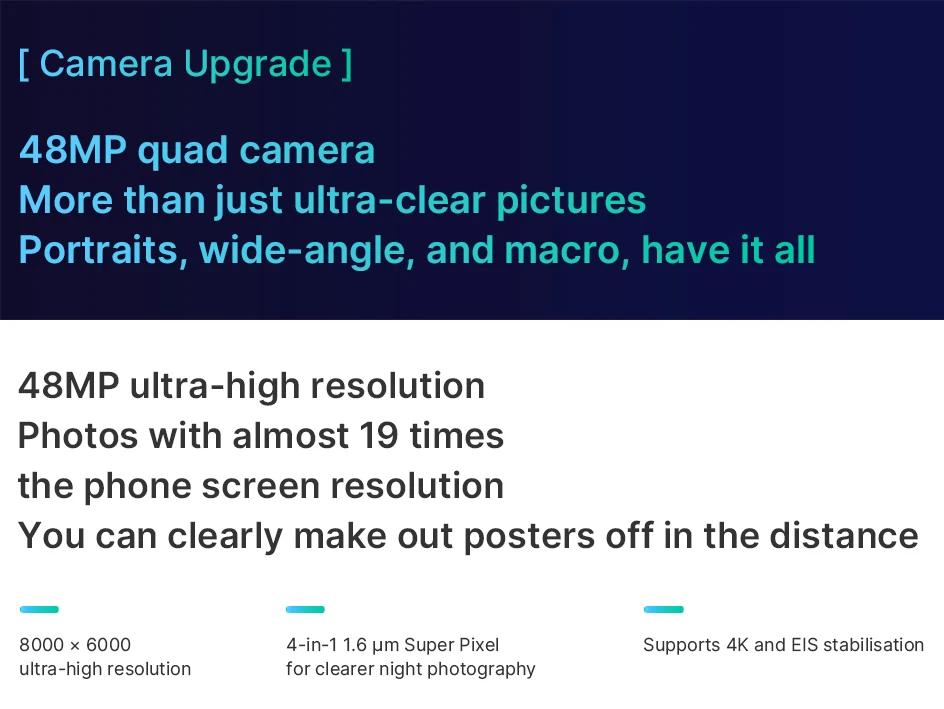 [ Camera Upgrade ]

48MP quad camera
More than just ultra-clear pictures
Portraits, wide-angle, and macro, have it all

48MP ultra-high resolution
Photos with almost 19 times
the phone screen resolution
You can clearly make out posters off in the distance

8000 × 6000
ultra-high resolution

4-in-1 1.6 μm Super Pixel
for clearer night photography

Supports 4K and EIS stabilisation